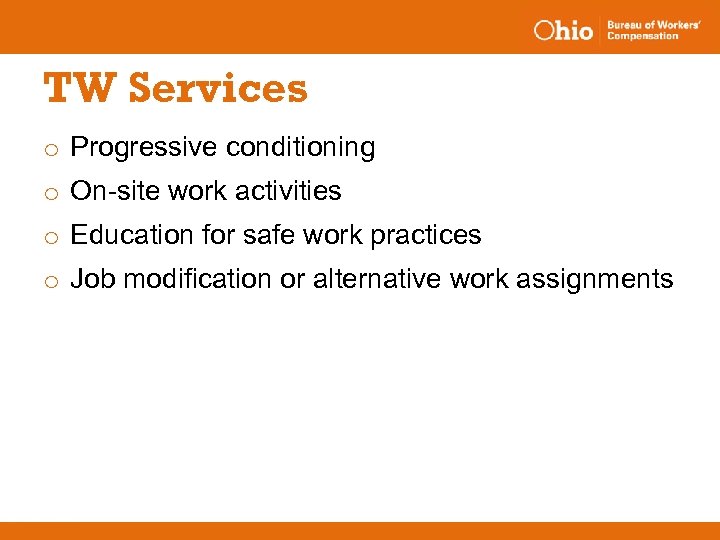 Ohio Bureau of Workers' Compensation

TW Services

o Progressive conditioning
o On-site work activities
o Education for safe work practices
o Job modification or alternative work assignments